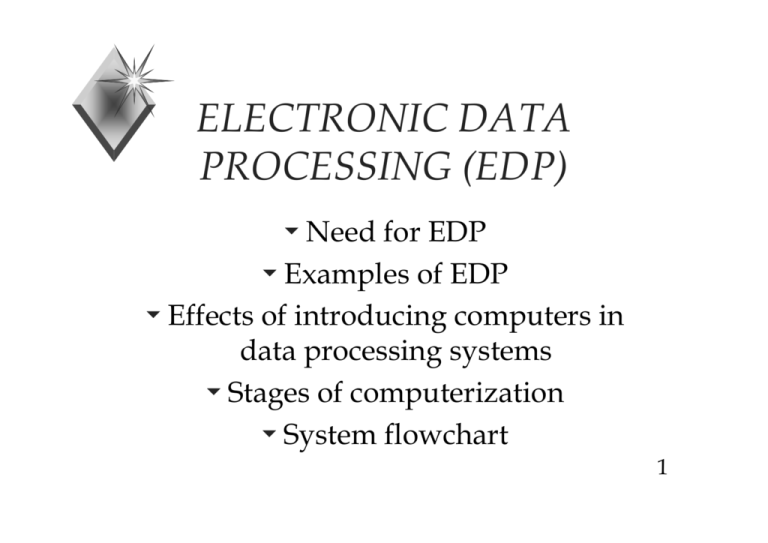 ELECTRONIC DATA PROCESSING (EDP)

Need for EDP

Examples of EDP

Effects of introducing computers in data processing systems

Stages of computerization

System flowchart

1